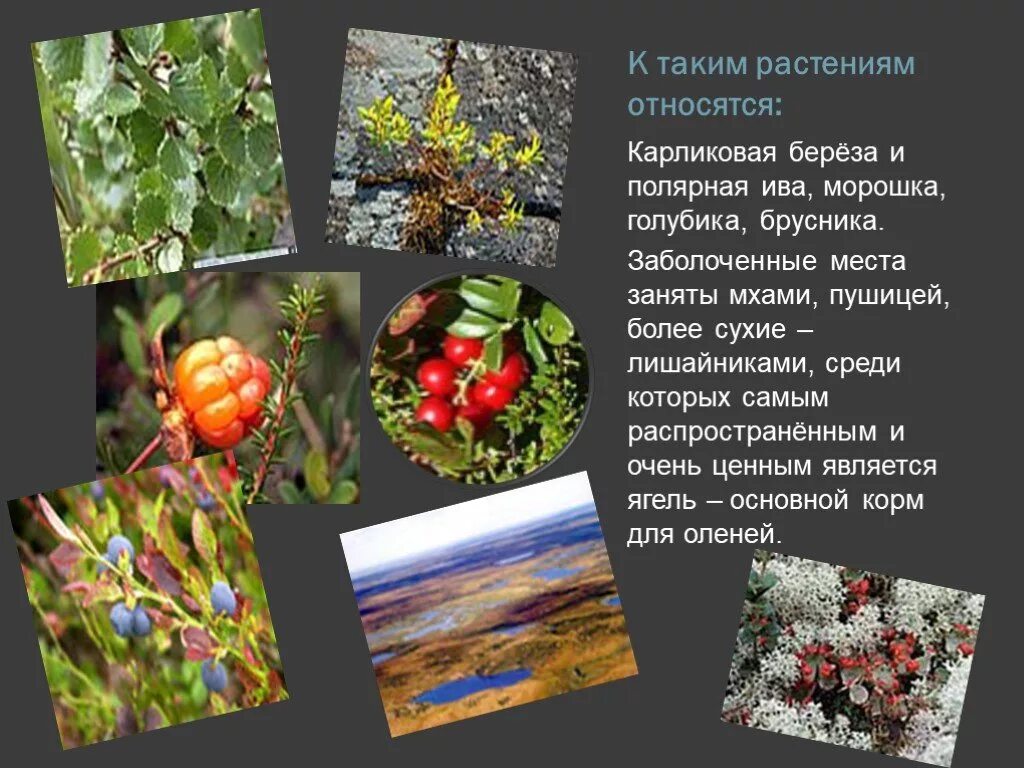 К таким растениям относятся:

Карликовая берёза и полярная ива, морошка, голубика, брусника.

Заболоченные места заняты мхами, пушицей, более сухие – лишайниками, среди которых самым распространённым и очень ценным является ягель – основной корм для оленей.